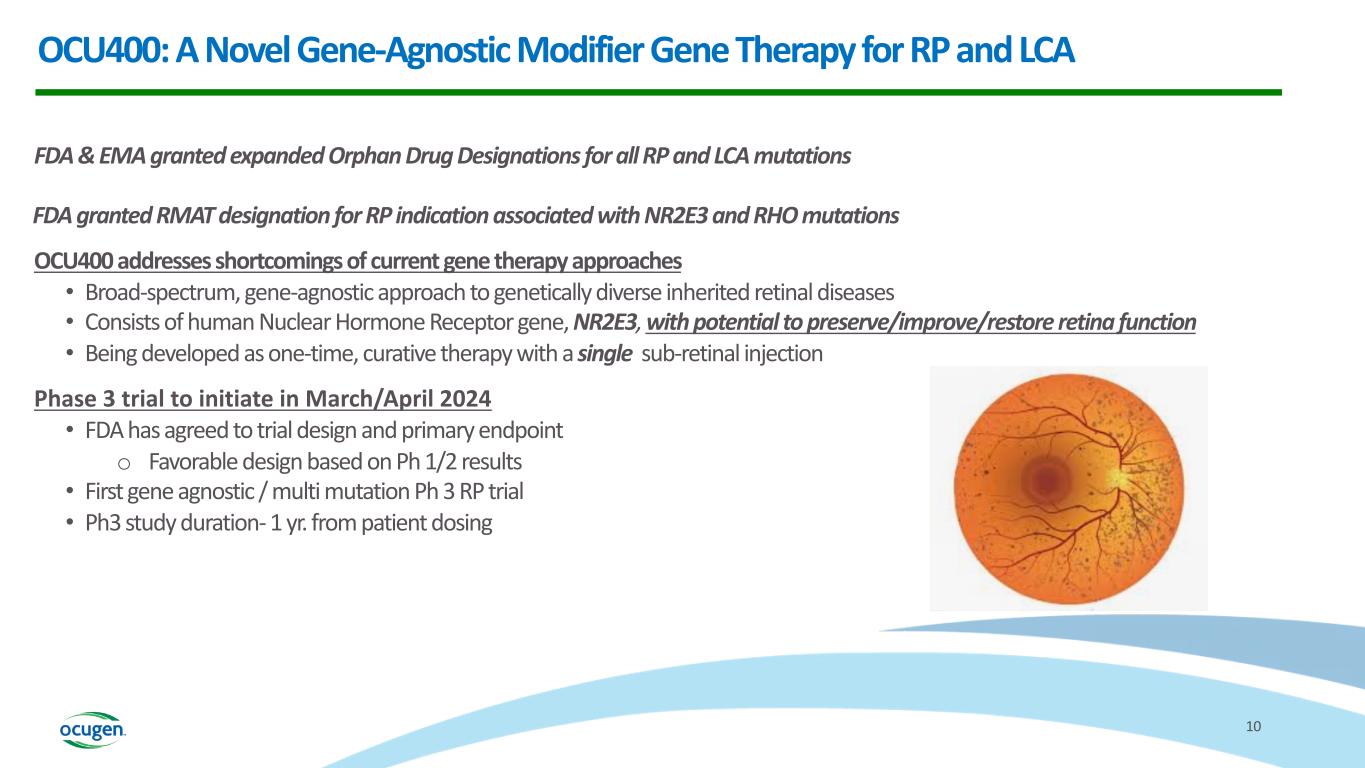 OCU400: A Novel Gene-Agnostic Modifier Gene Therapy for RP and LCA

FDA & EMA granted expanded Orphan Drug Designations for all RP and LCA mutations

FDA granted RMAT designation for RP indication associated with NR2E3 and RHO mutations

OCU400 addresses shortcomings of current gene therapy approaches

• Broad-spectrum, gene-agnostic approach to genetically diverse inherited retinal diseases
• Consists of human Nuclear Hormone Receptor gene, NR2E3, with potential to preserve/improve/restore retina function
• Being developed as one-time, curative therapy with a single sub-retinal injection

Phase 3 trial to initiate in March/April 2024

• FDA has agreed to trial design and primary endpoint
o Favorable design based on Ph 1/2 results
• First gene agnostic / multi mutation Ph 3 RP trial
• Ph3 study duration- 1 yr. from patient dosing

ocugen.

10